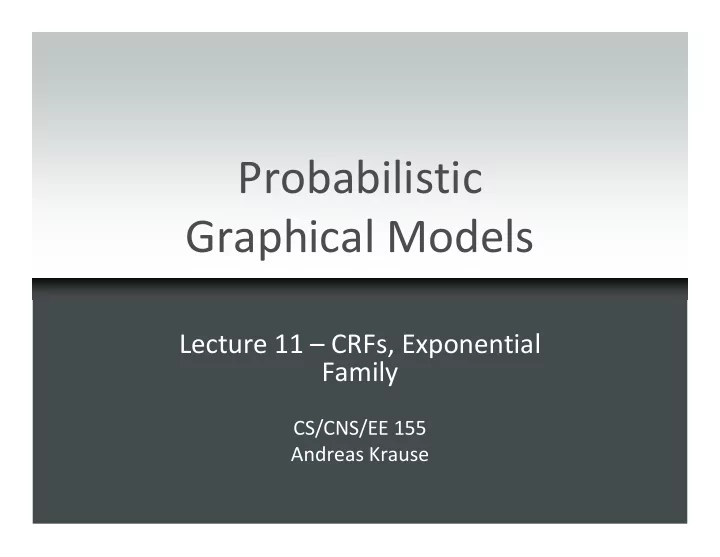 Probabilistic Graphical Models

Lecture 11 – CRFs, Exponential Family

CS/CNS/EE 155
Andreas Krause